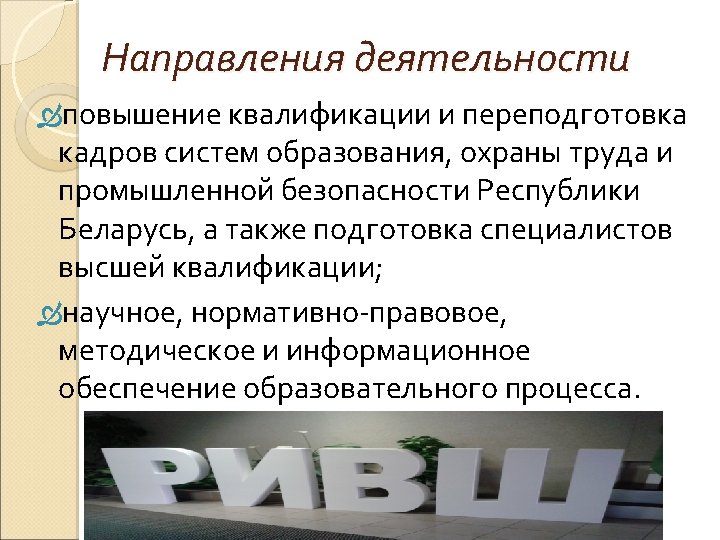 Направления деятельности

повышение квалификации и переподготовка кадров систем образования, охраны труда и промышленной безопасности Республики Беларусь, а также подготовка специалистов высшей квалификации;

научное, нормативно-правовое, методическое и информационное обеспечение образовательного процесса.

РИВШ